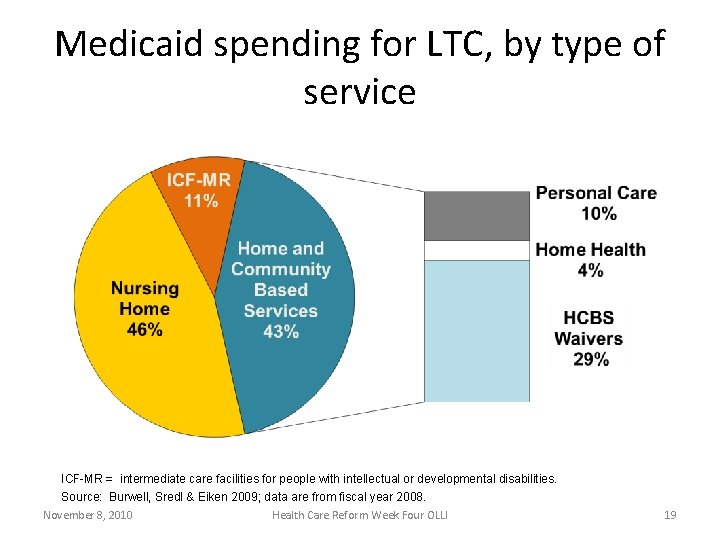 Medicaid spending for LTC, by type of service

ICF-MR
11%

Nursing Home
46%

Home and Community Based Services
43%

Personal Care
10%

Home Health
4%

HCBS Waivers
29%

ICF-MR = intermediate care facilities for people with intellectual or developmental disabilities.
Source: Burwell, Sredl & Eiken 2009; data are from fiscal year 2008.

November 8, 2010

Health Care Reform Week Four OLLI

19